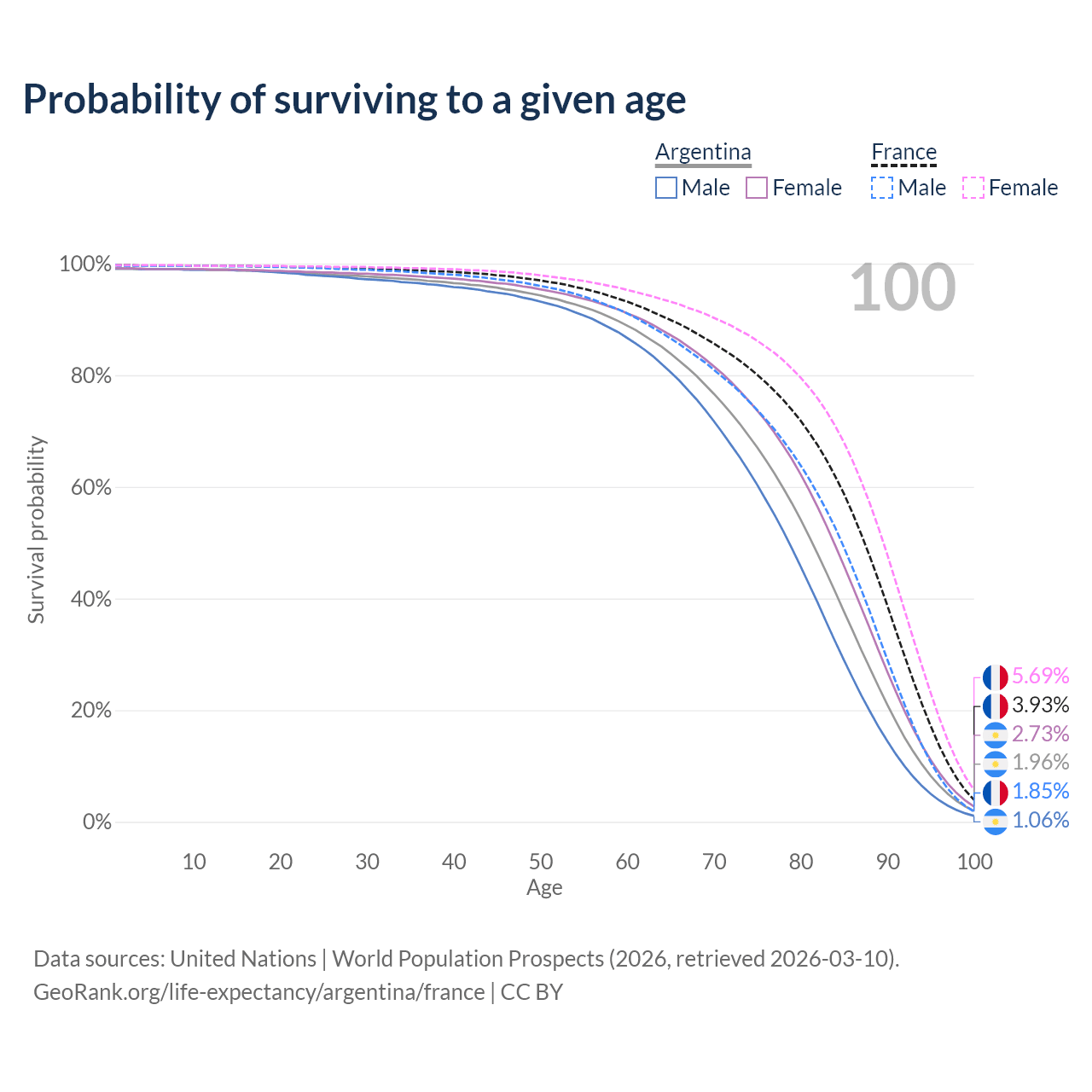 Probability of surviving to a given age

Argentina
Male Female

France
Male Female

100

100%
80%
60%
40%
20%
0%

Survival probability

5.69%
3.93%
2.73%
1.96%
1.85%
1.06%

10 20 30 40 50 60 70 80 90 100
Age

Data sources: United Nations | World Population Prospects (2026, retrieved 2026-03-10).
GeoRank.org/life-expectancy/argentina/france | CC BY